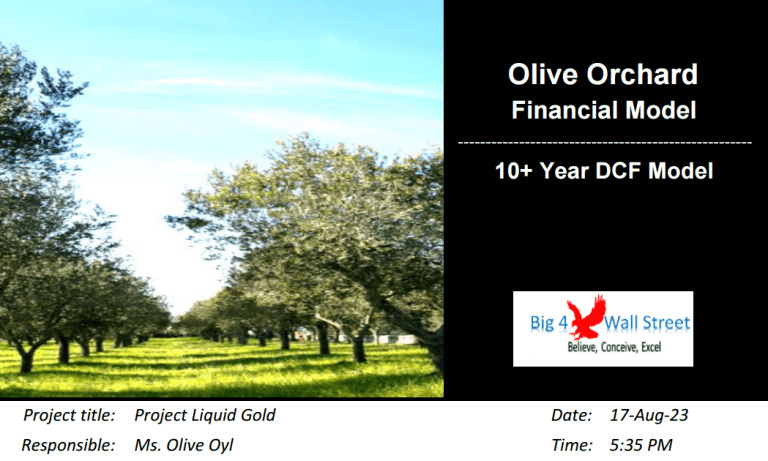 Olive Orchard
Financial Model

10+ Year DCF Model

Big 4 Wall Street
Believe, Conceive, Excel

Project title: Project Liquid Gold
Responsible: Ms. Olive Oyl

Date: 17-Aug-23
Time: 5:35 PM